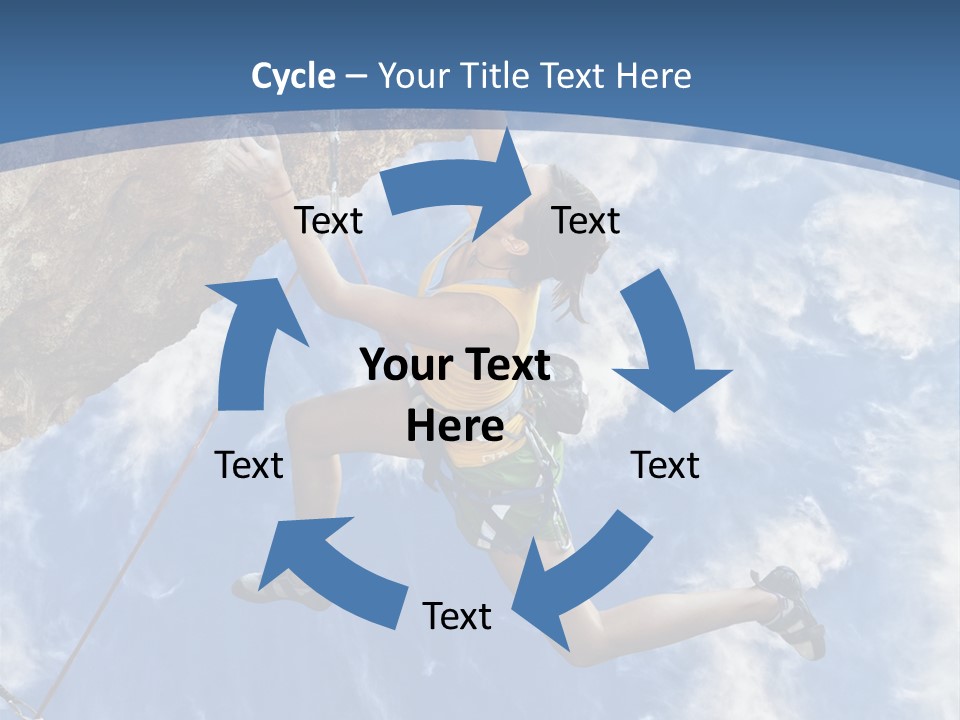 Cycle – Your Title Text Here

Text

Text

Your Text Here

Text

Text

Text